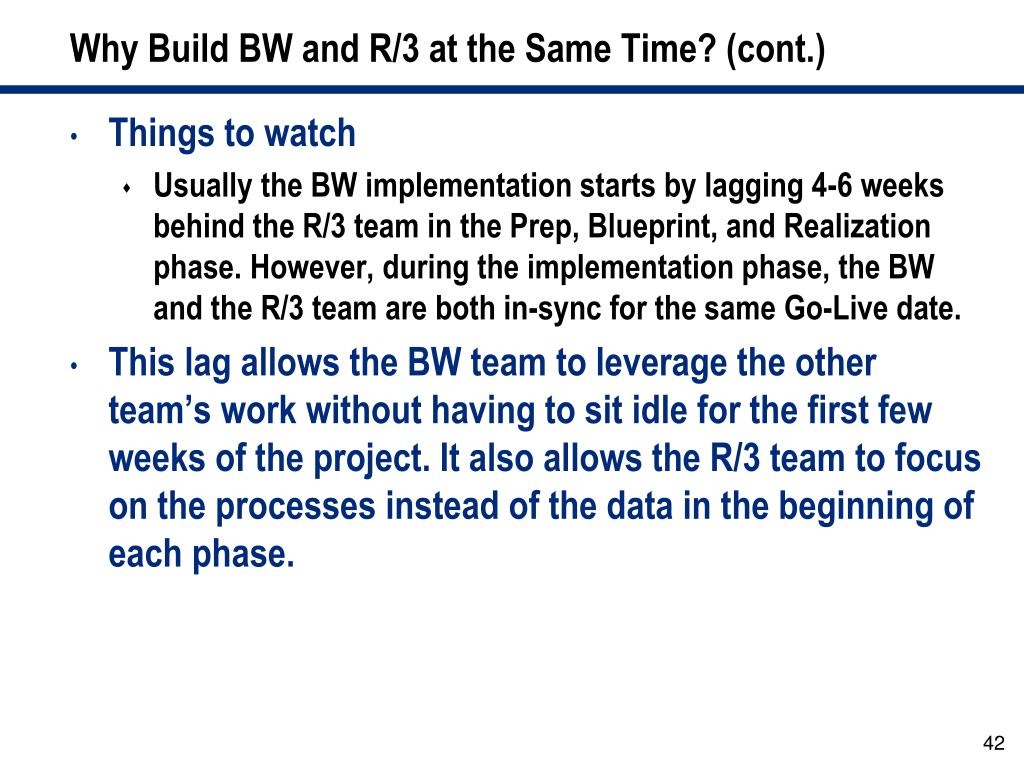 Why Build BW and R/3 at the Same Time? (cont.)

• Things to watch

♦ Usually the BW implementation starts by lagging 4-6 weeks behind the R/3 team in the Prep, Blueprint, and Realization phase. However, during the implementation phase, the BW and the R/3 team are both in-sync for the same Go-Live date.

• This lag allows the BW team to leverage the other team's work without having to sit idle for the first few weeks of the project. It also allows the R/3 team to focus on the processes instead of the data in the beginning of each phase.

42